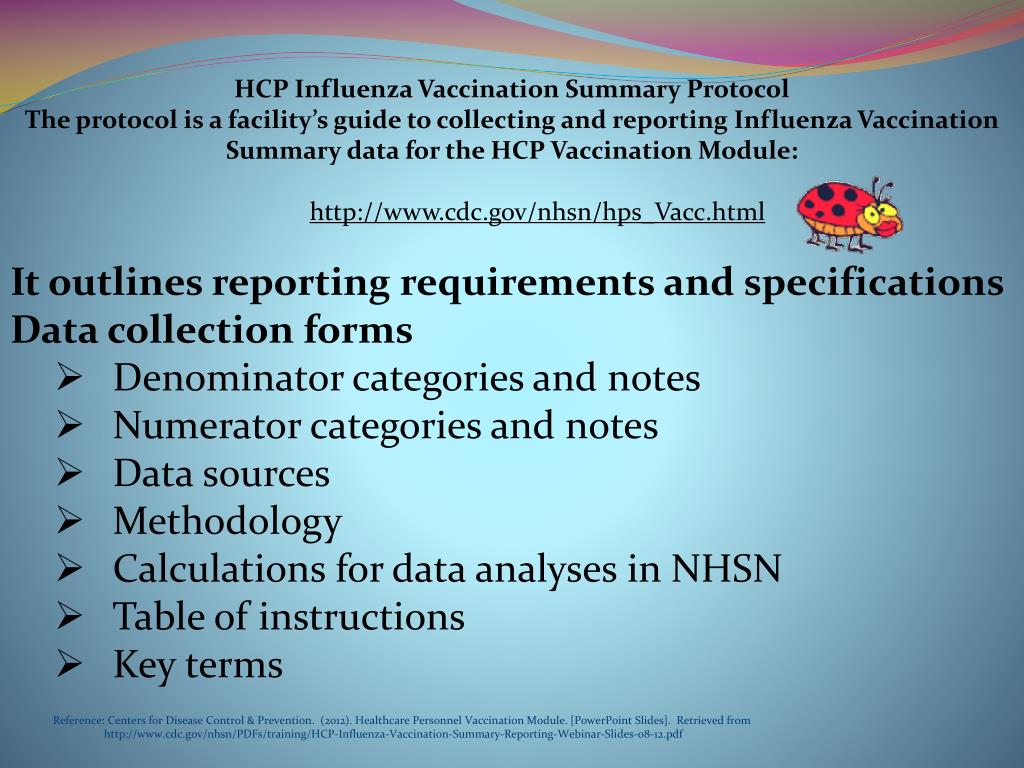 HCP Influenza Vaccination Summary Protocol
The protocol is a facility's guide to collecting and reporting Influenza Vaccination Summary data for the HCP Vaccination Module:

http://www.cdc.gov/nhsn/hps_Vacc.html

It outlines reporting requirements and specifications
Data collection forms
➢ Denominator categories and notes
➢ Numerator categories and notes
➢ Data sources
➢ Methodology
➢ Calculations for data analyses in NHSN
➢ Table of instructions
➢ Key terms

Reference: Centers for Disease Control & Prevention. (2012). Healthcare Personnel Vaccination Module. [PowerPoint Slides]. Retrieved from http://www.cdc.gov/nhsn/PDFs/training/HCP-Influenza-Vaccination-Summary-Reporting-Webinar-Slides-08-12.pdf